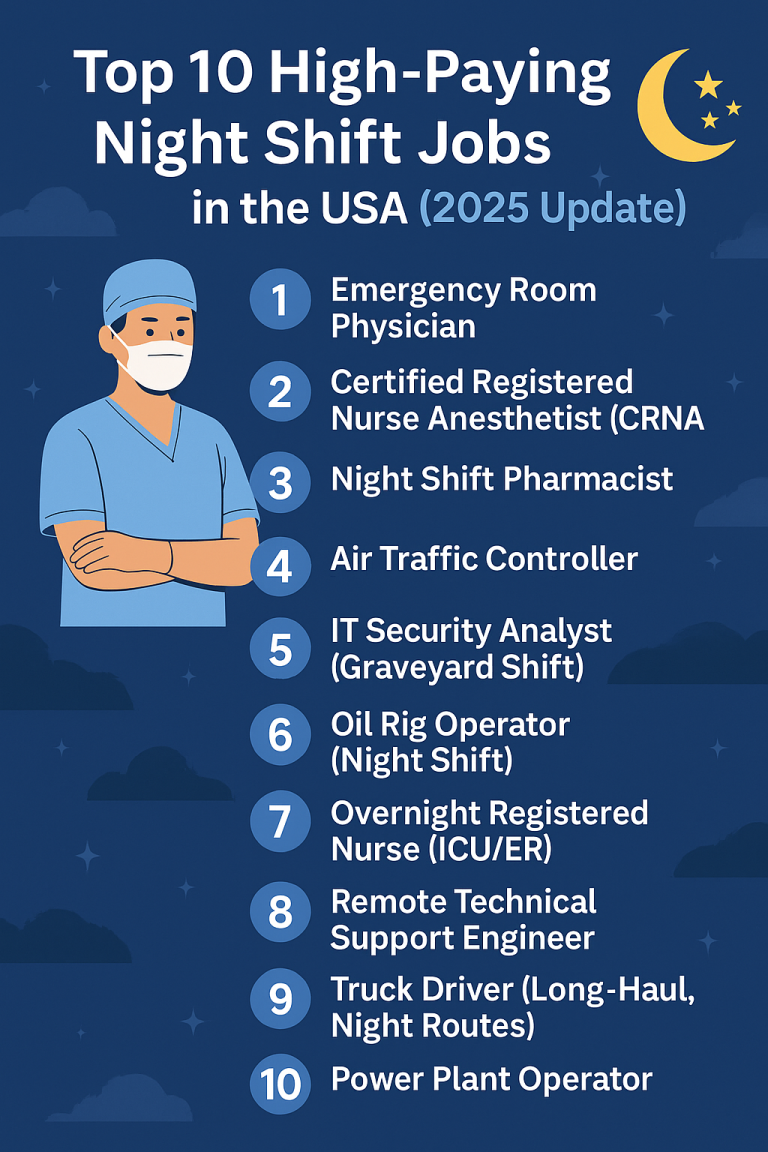 Top 10 High-Paying Night Shift Jobs in the USA (2025 Update)

1 Emergency Room Physician

2 Certified Registered Nurse Anesthetist (CRNA

3 Night Shift Pharmacist

4 Air Traffic Controller

5 IT Security Analyst (Graveyard Shift)

6 Oil Rig Operator (Night Shift)

7 Overnight Registered Nurse (ICU/ER)

8 Remote Technical Support Engineer

9 Truck Driver (Long-Haul, Night Routes)

10 Power Plant Operator